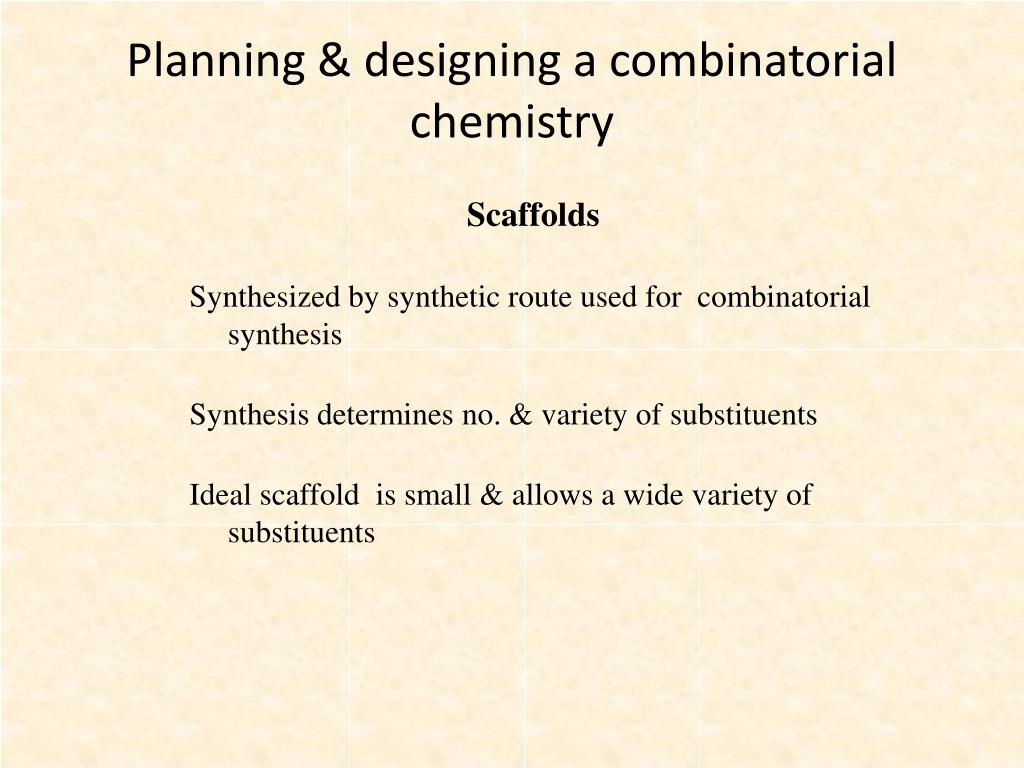 Planning & designing a combinatorial chemistry

Scaffolds

Synthesized by synthetic route used for combinatorial synthesis

Synthesis determines no. & variety of substituents

Ideal scaffold is small & allows a wide variety of substituents